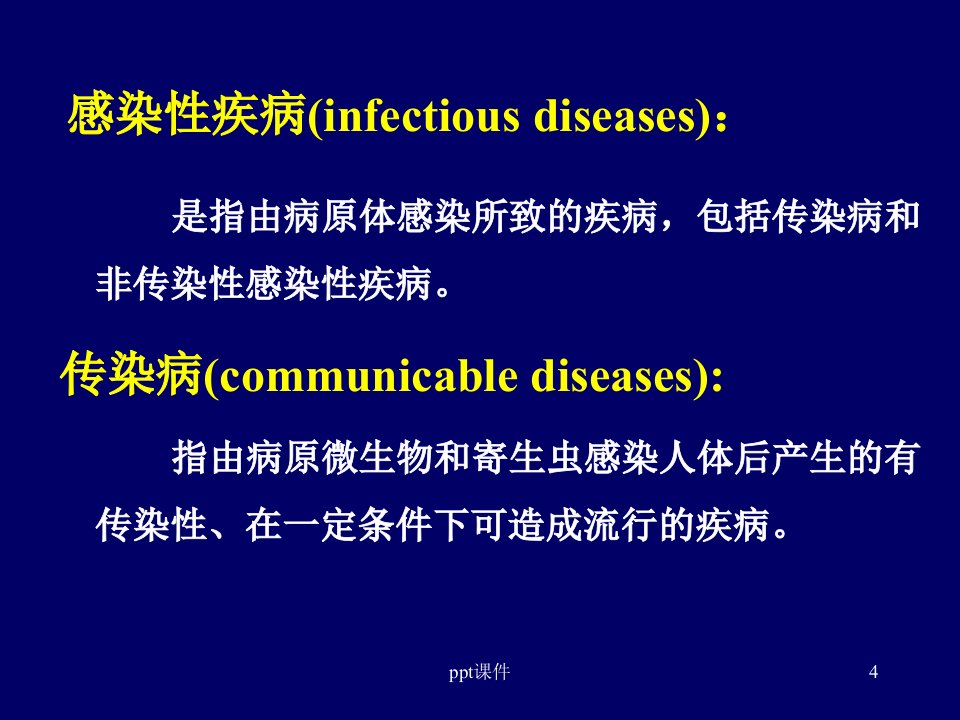 感染性疾病(infectious diseases)：

是指由病原体感染所致的疾病，包括传染病和非传染性感染性疾病。

传染病(communicable diseases):

指由病原微生物和寄生虫感染人体后产生的有传染性、在一定条件下可造成流行的疾病。

ppt课件

4